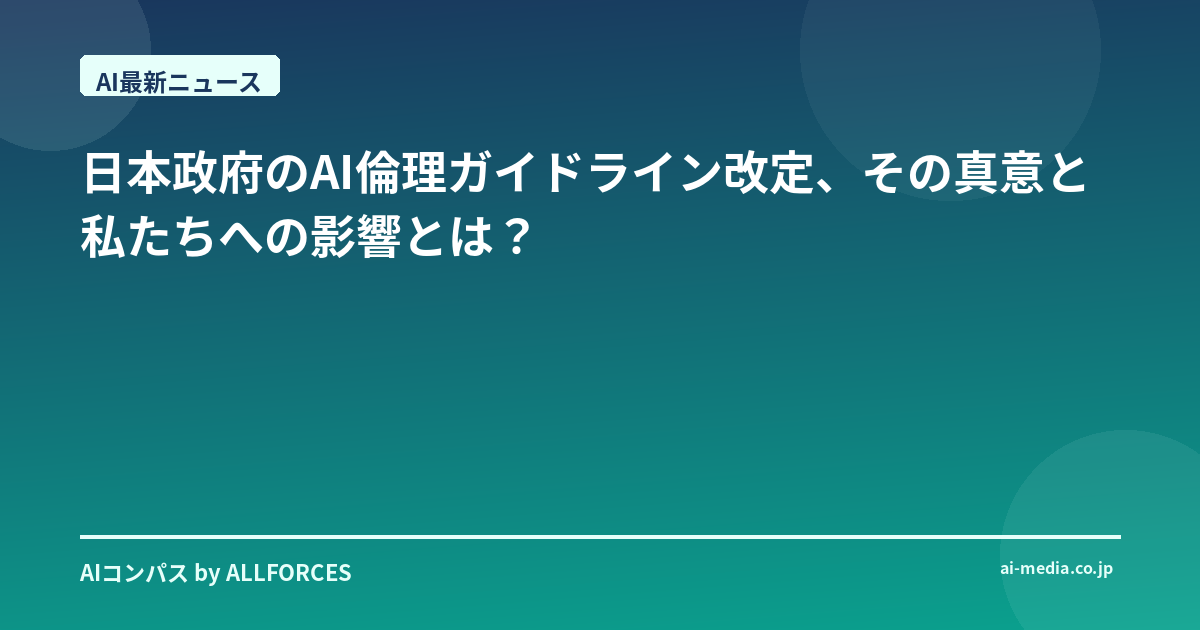 AI最新ニュース

日本政府のAI倫理ガイドライン改定、その真意と私たちへの影響とは？

AIコンパス by ALLFORCES

ai-media.co.jp